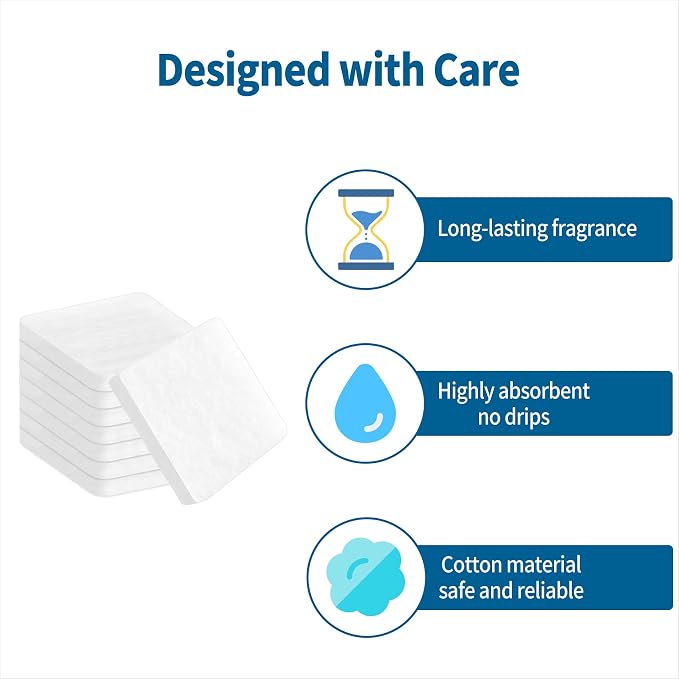 Designed with Care

Long-lasting fragrance

Highly absorbent
no drips

Cotton material
safe and reliable